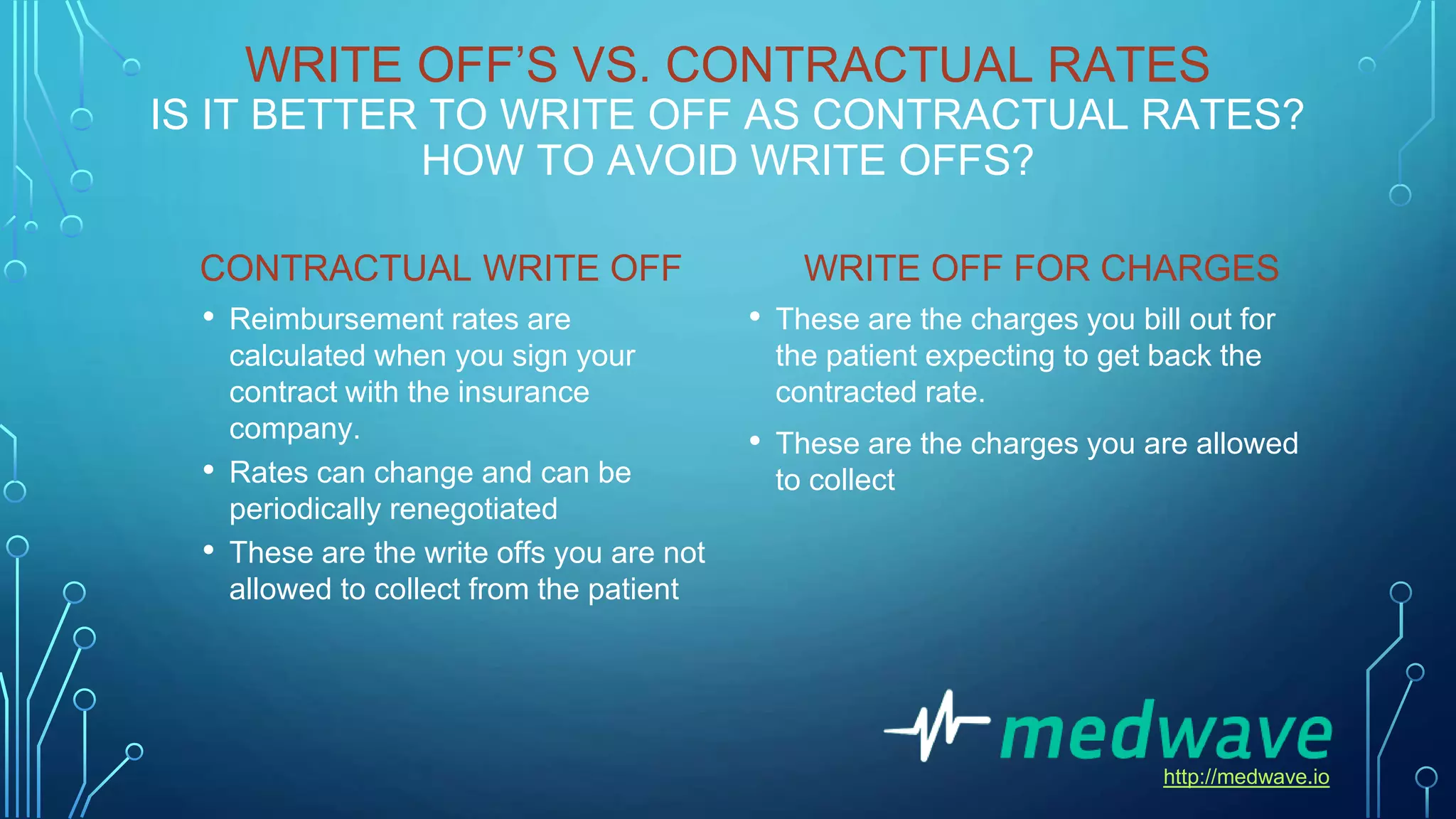 WRITE OFF'S VS. CONTRACTUAL RATES
IS IT BETTER TO WRITE OFF AS CONTRACTUAL RATES? HOW TO AVOID WRITE OFFS?

CONTRACTUAL WRITE OFF

• Reimbursement rates are calculated when you sign your contract with the insurance company.
• Rates can change and can be periodically renegotiated
• These are the write offs you are not allowed to collect from the patient

WRITE OFF FOR CHARGES

• These are the charges you bill out for the patient expecting to get back the contracted rate.
• These are the charges you are allowed to collect

medwave
http://medwave.io